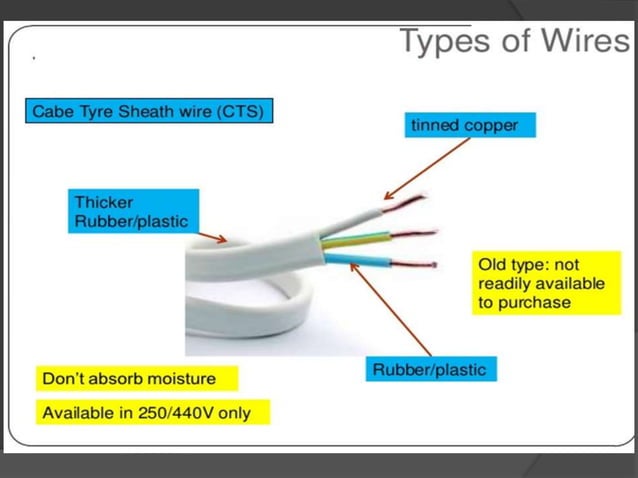 Types of Wires

Cabe Tyre Sheath wire (CTS)

tinned copper

Thicker Rubber/plastic

Old type: not readily available to purchase

Rubber/plastic

Don't absorb moisture

Available in 250/440V only